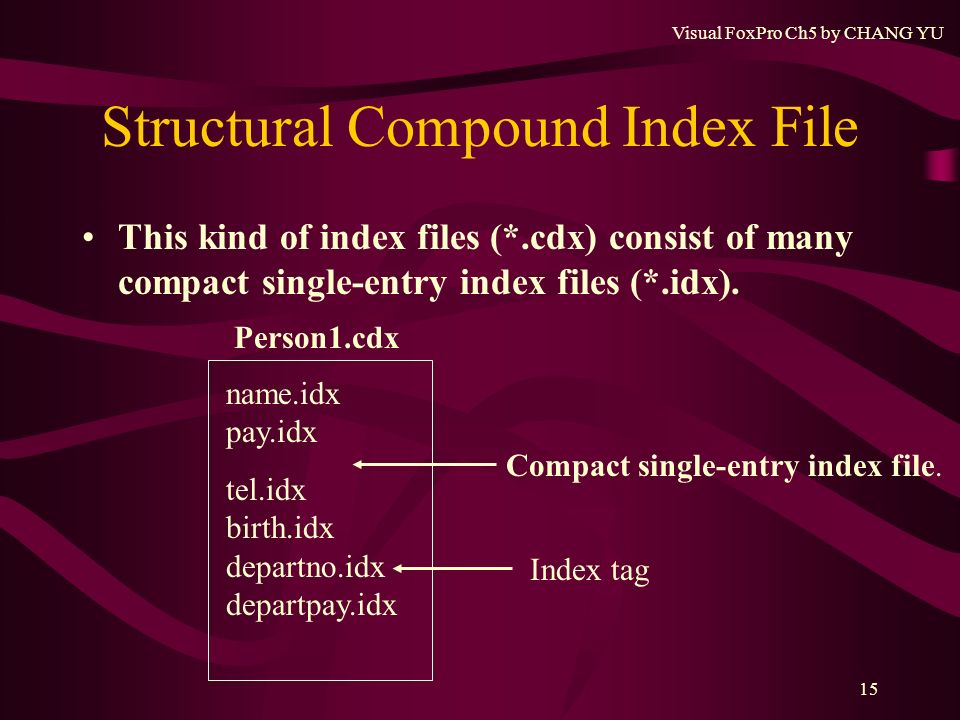 Visual FoxPro Ch5 by CHANG YU

Structural Compound Index File

• This kind of index files (*.cdx) consist of many compact single-entry index files (*.idx).

Person1.cdx

name.idx
pay.idx
tel.idx
birth.idx
departno.idx
departpay.idx

Compact single-entry index file.

Index tag

15